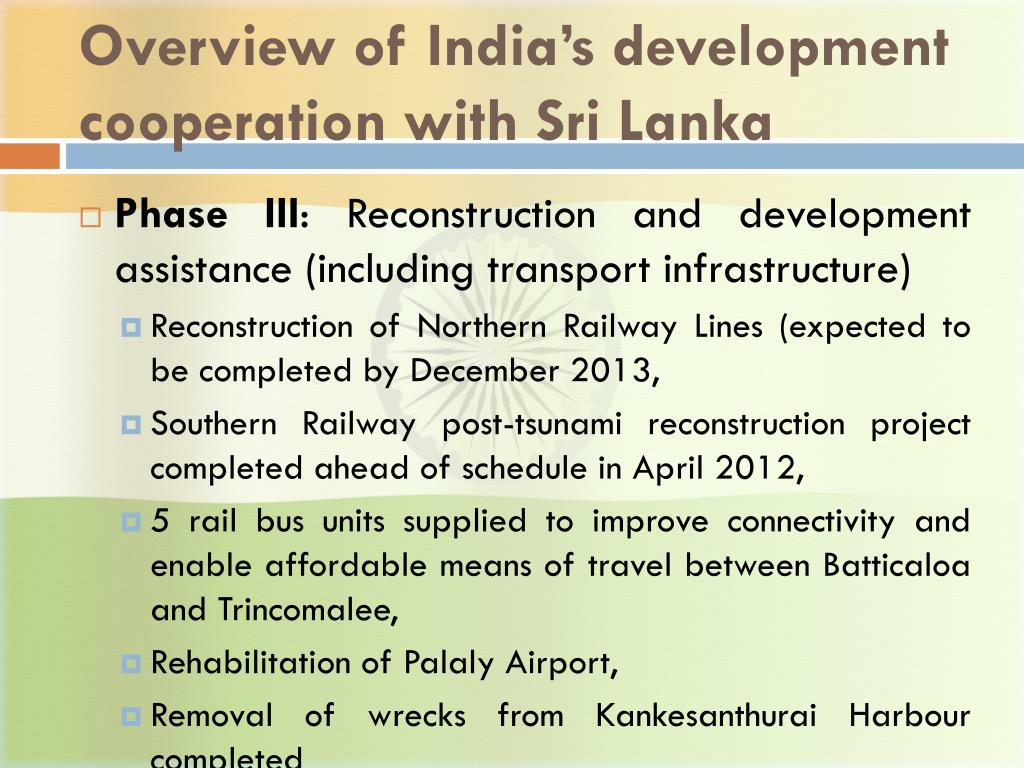 Overview of India's development cooperation with Sri Lanka

Phase III: Reconstruction and development assistance (including transport infrastructure)

Reconstruction of Northern Railway Lines (expected to be completed by December 2013,

Southern Railway post-tsunami reconstruction project completed ahead of schedule in April 2012,

5 rail bus units supplied to improve connectivity and enable affordable means of travel between Batticaloa and Trincomalee,

Rehabilitation of Palaly Airport,

Removal of wrecks from Kankesanthurai Harbour completed